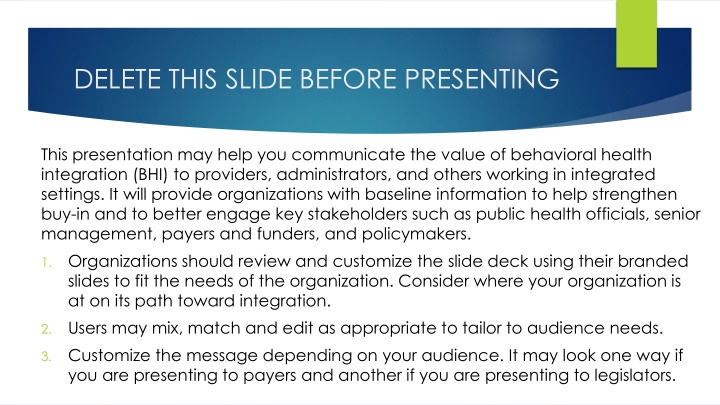 DELETE THIS SLIDE BEFORE PRESENTING

This presentation may help you communicate the value of behavioral health integration (BHI) to providers, administrators, and others working in integrated settings. It will provide organizations with baseline information to help strengthen buy-in and to better engage key stakeholders such as public health officials, senior management, payers and funders, and policymakers.

1. Organizations should review and customize the slide deck using their branded slides to fit the needs of the organization. Consider where your organization is at on its path toward integration.

2. Users may mix, match and edit as appropriate to tailor to audience needs.

3. Customize the message depending on your audience. It may look one way if you are presenting to payers and another if you are presenting to legislators.